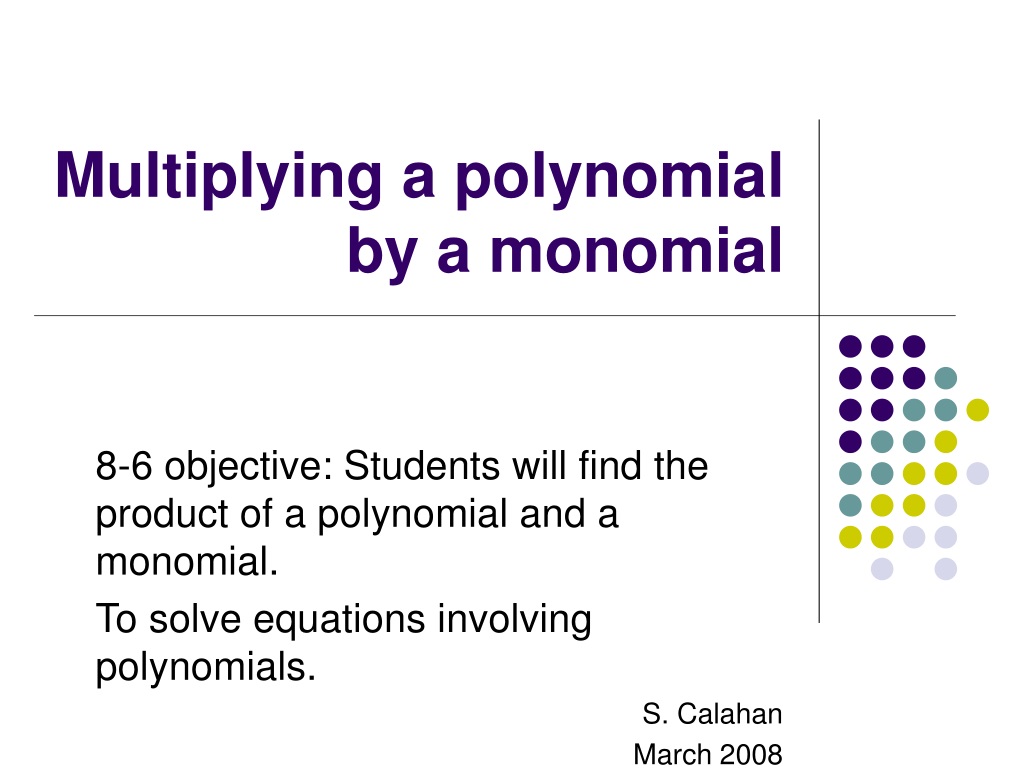 Multiplying a polynomial by a monomial

8-6 objective: Students will find the product of a polynomial and a monomial.

To solve equations involving polynomials.

S. Calahan
March 2008